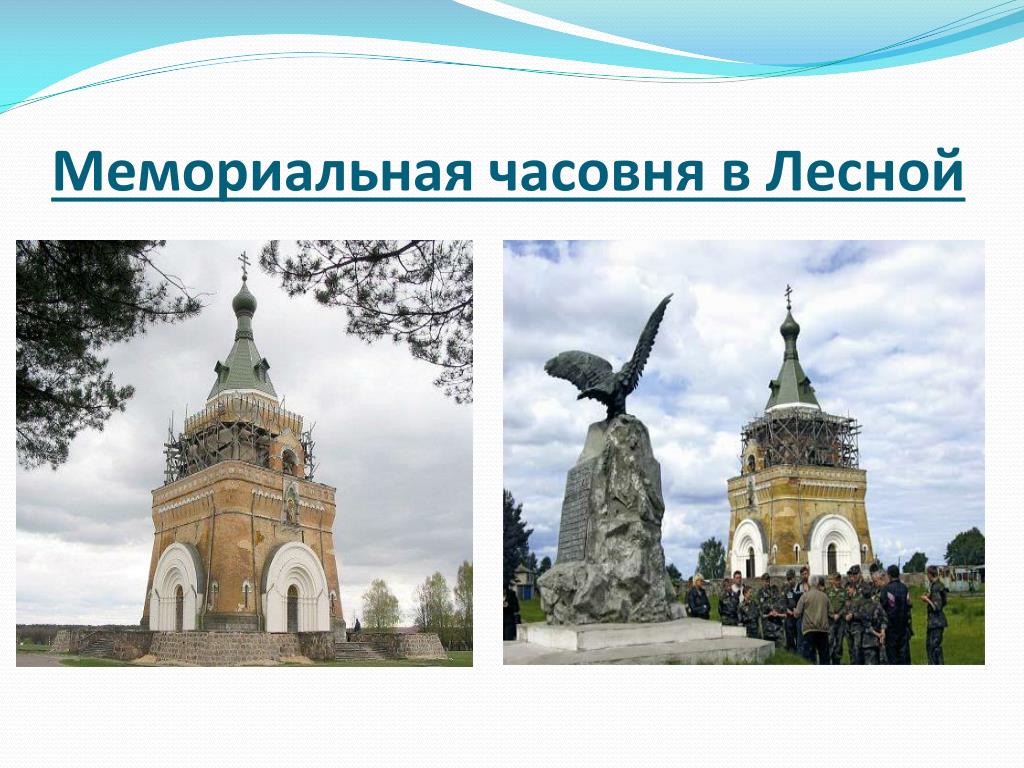 Мемориальная часовня в Лесной